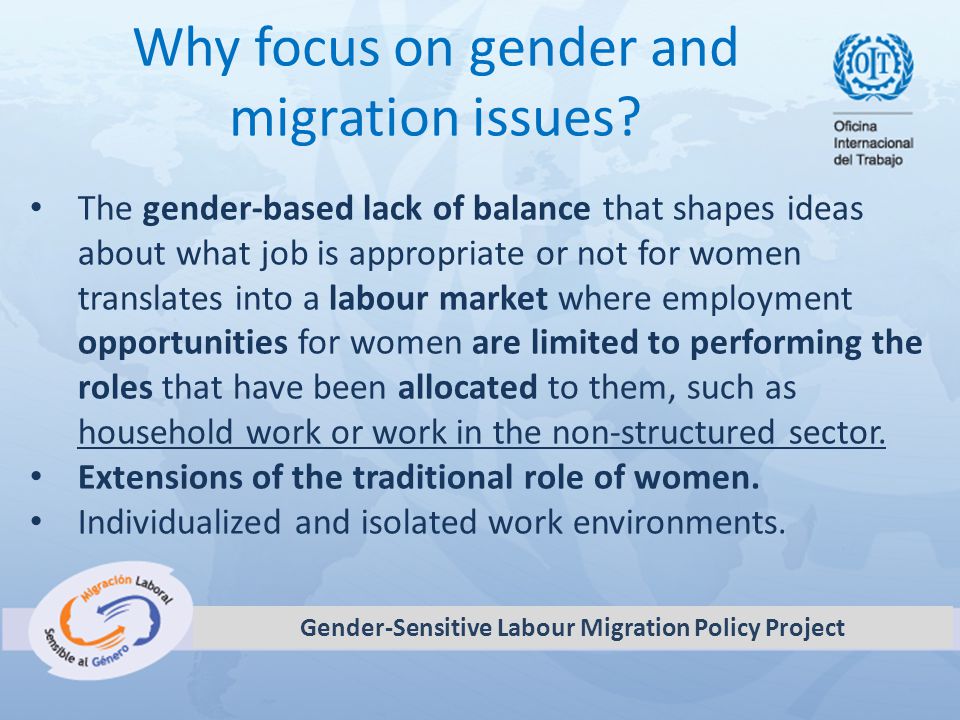 Why focus on gender and migration issues?

OIT

Oficina Internacional del Trabajo

• The gender-based lack of balance that shapes ideas about what job is appropriate or not for women translates into a labour market where employment opportunities for women are limited to performing the roles that have been allocated to them, such as household work or work in the non-structured sector.
• Extensions of the traditional role of women.
• Individualized and isolated work environments.

Migración Laboral Sensible al Género

Gender-Sensitive Labour Migration Policy Project